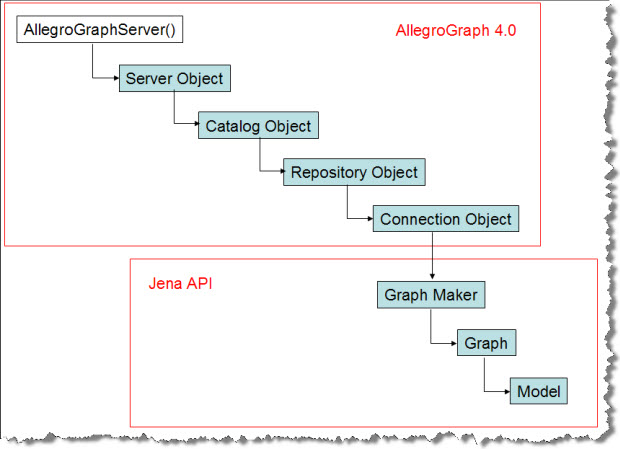 AllegroGraphServer()

AllegroGraph 4.0

Server Object

Catalog Object

Repository Object

Connection Object

Jena API

Graph Maker

Graph

Model